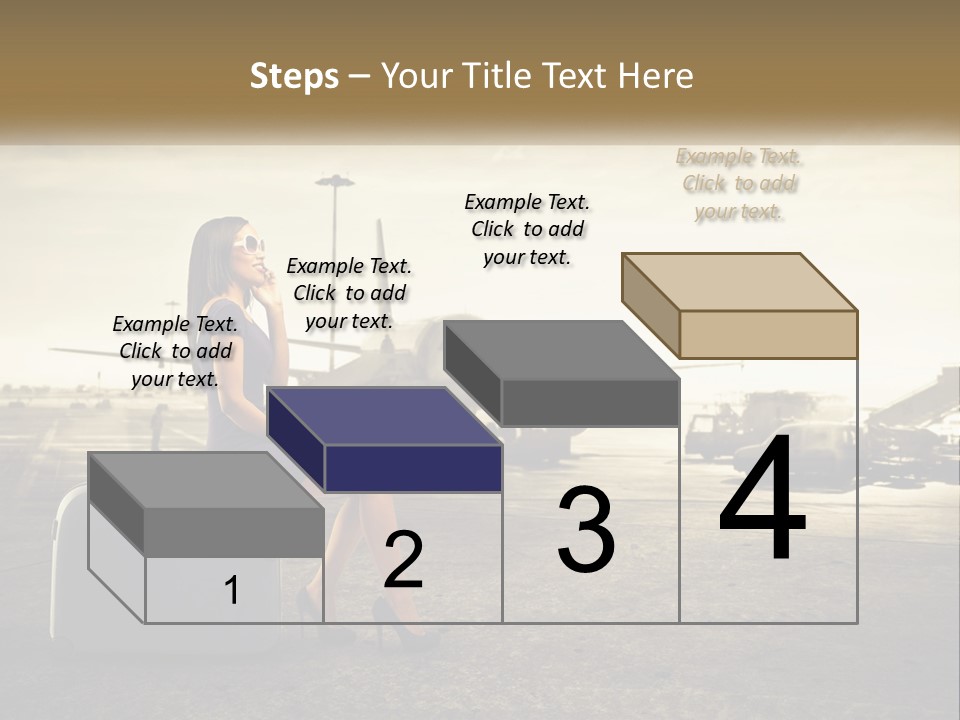 Steps – Your Title Text Here

Example Text. Click to add your text.

Example Text. Click to add your text.

Example Text. Click to add your text.

Example Text. Click to add your text.

1

2

3

4